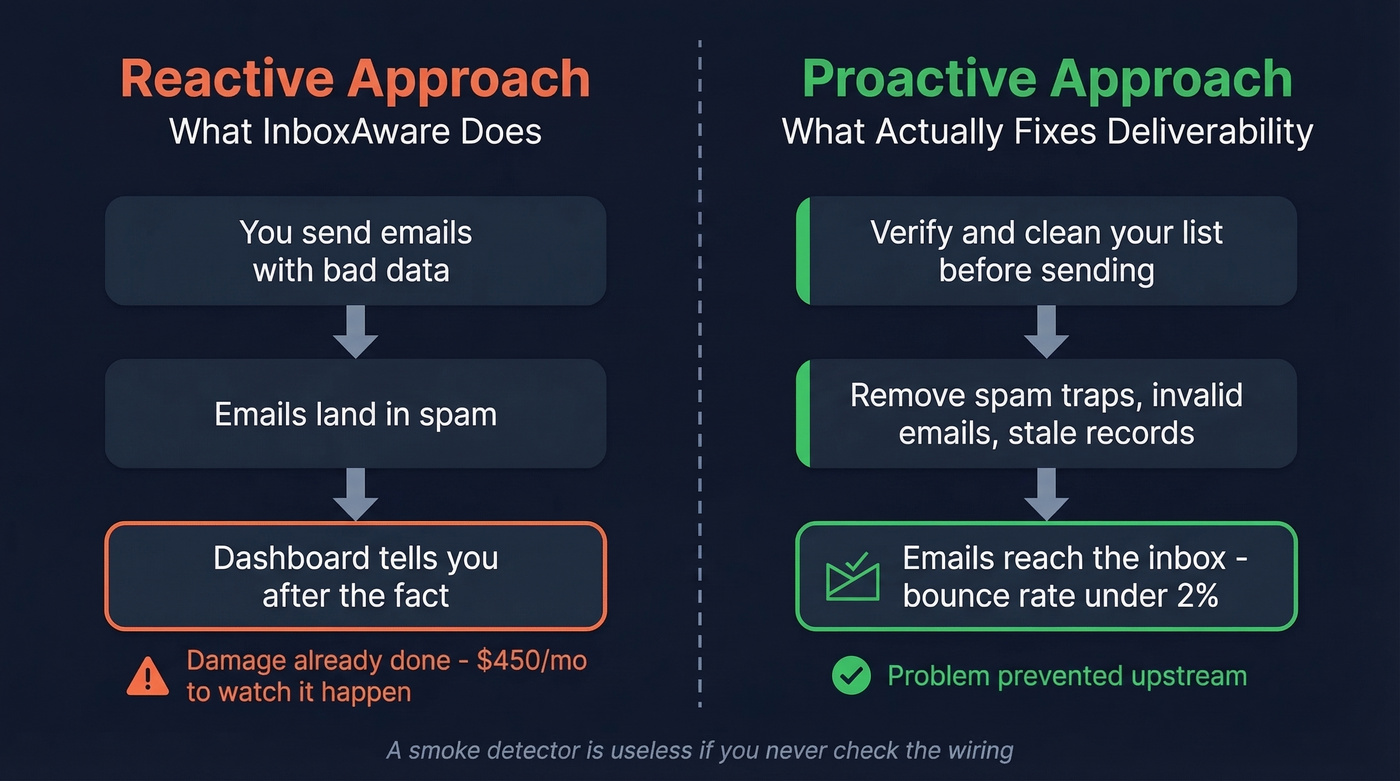 Reactive Approach
What InboxAware Does

You send emails with bad data

Emails land in spam

Dashboard tells you after the fact

Damage already done - \$450/mo to watch it happen

Proactive Approach
What Actually Fixes Deliverability

Verify and clean your list before sending

Remove spam traps, invalid emails, stale records

Emails reach the inbox - bounce rate under 2%

Problem prevented upstream

A smoke detector is useless if you never check the wiring